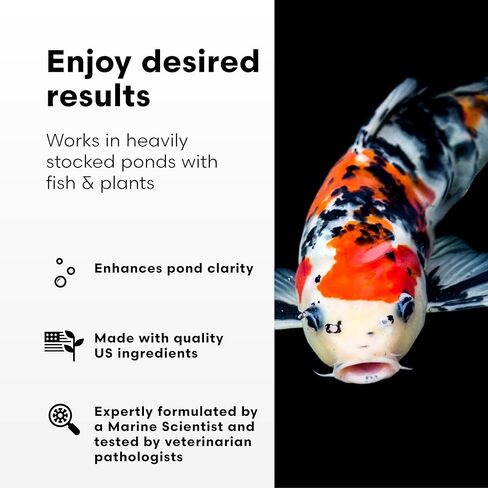 Enjoy desired results

Works in heavily stocked ponds with fish & plants

Enhances pond clarity

Made with quality US ingredients

Expertly formulated by a Marine Scientist and tested by veterinarian pathologists